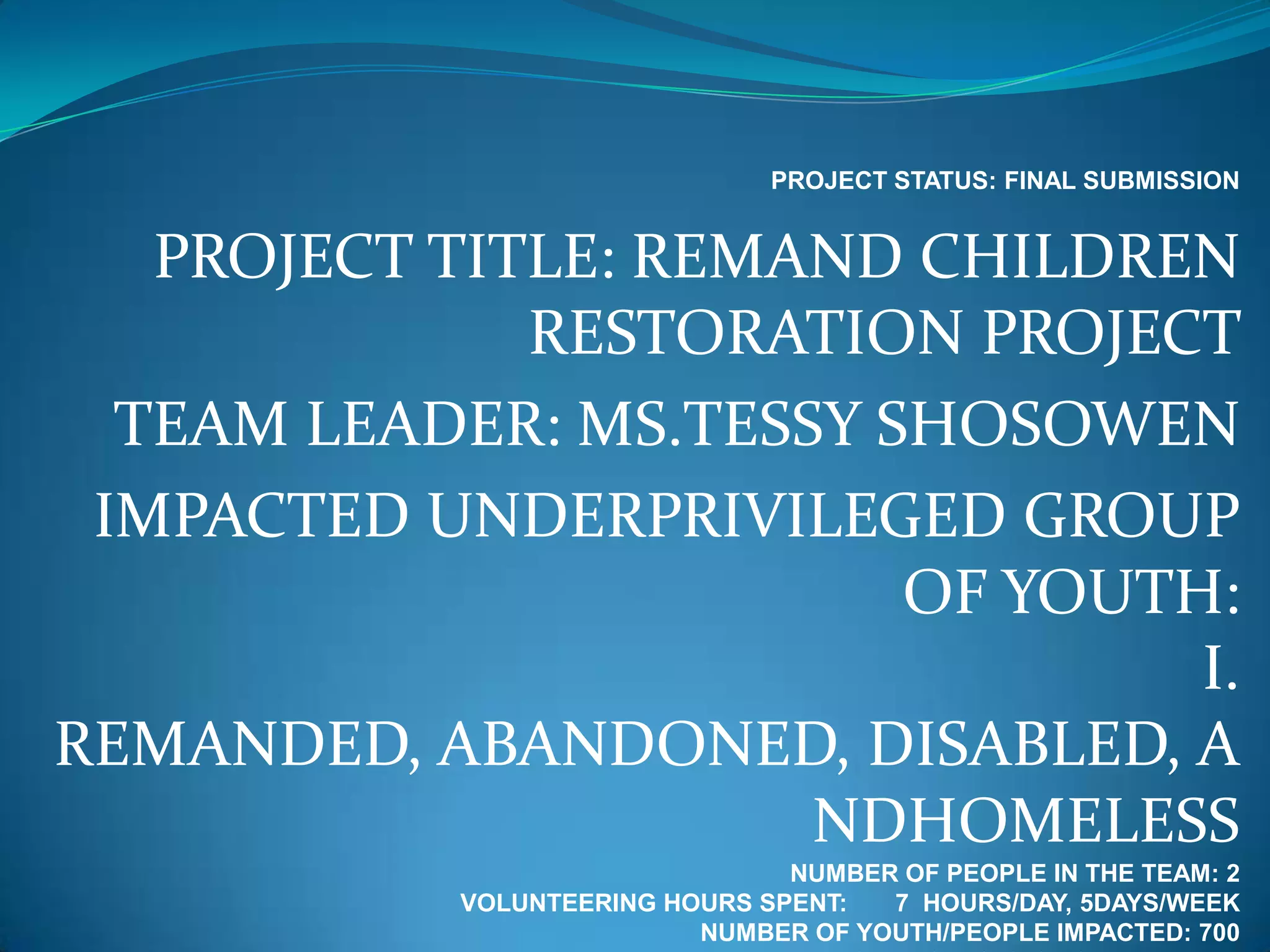 PROJECT STATUS: FINAL SUBMISSION

PROJECT TITLE: REMAND CHILDREN RESTORATION PROJECT

TEAM LEADER: MS.TESSY SHOSOWEN

IMPACTED UNDERPRIVILEGED GROUP OF YOUTH:

I.

REMANDED, ABANDONED, DISABLED, A NDHOMELESS

NUMBER OF PEOPLE IN THE TEAM: 2

VOLUNTEERING HOURS SPENT: 7 HOURS/DAY, 5DAYS/WEEK

NUMBER OF YOUTH/PEOPLE IMPACTED: 700